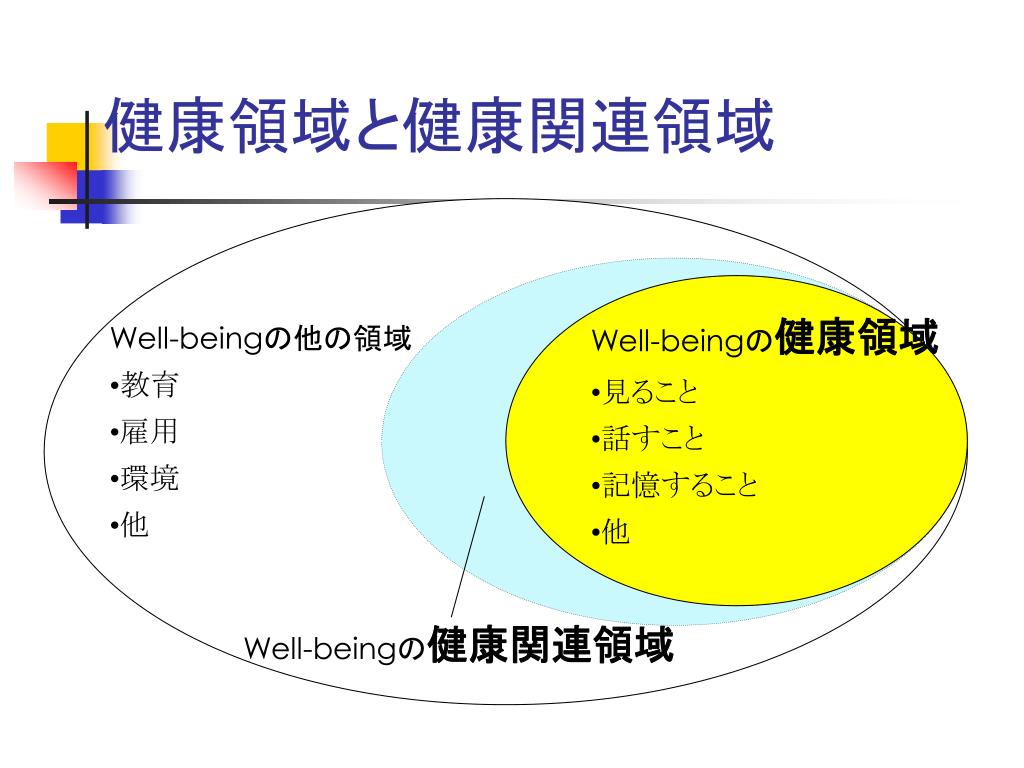 健康領域と健康関連領域

Well-beingの他の領域
•教育
•雇用
•環境
•他

Well-beingの健康領域
•見ること
•話すこと
•記憶すること
•他

Well-beingの健康関連領域